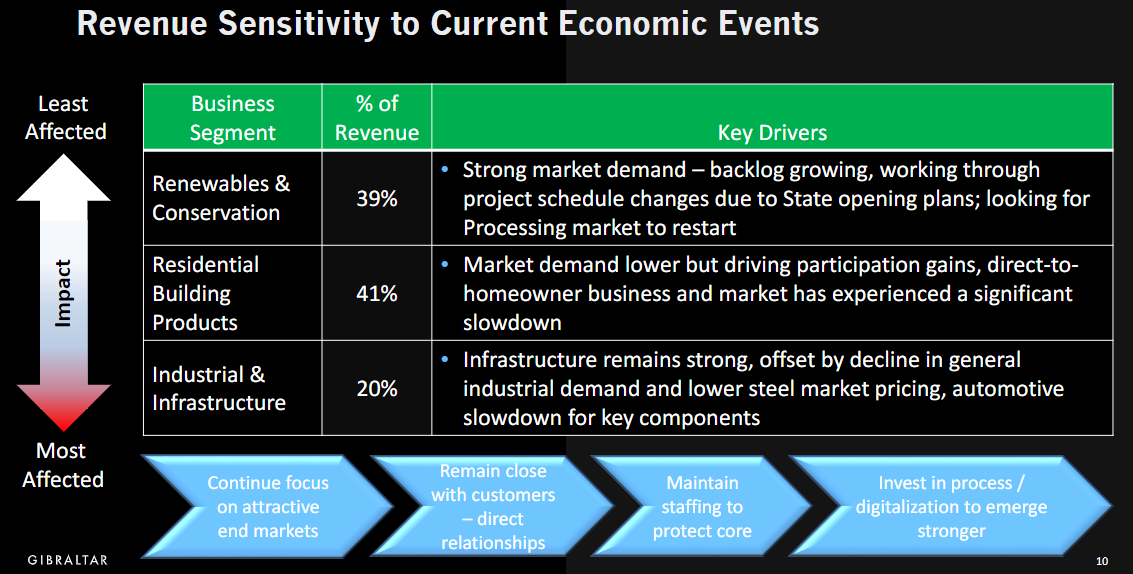 Revenue Sensitivity to Current Economic Events

Least Affected

Impact

Most Affected

| Business Segment | % of Revenue | Key Drivers |
|---|---|---|
| Renewables & Conservation | 39% | • Strong market demand – backlog growing, working through project schedule changes due to State opening plans; looking for Processing market to restart |
| Residential Building Products | 41% | • Market demand lower but driving participation gains, direct-to-homeowner business and market has experienced a significant slowdown |
| Industrial & Infrastructure | 20% | • Infrastructure remains strong, offset by decline in general industrial demand and lower steel market pricing, automotive slowdown for key components |

Continue focus on attractive end markets

Remain close with customers – direct relationships

Maintain staffing to protect core

Invest in process / digitalization to emerge stronger

GIBRALTAR

10